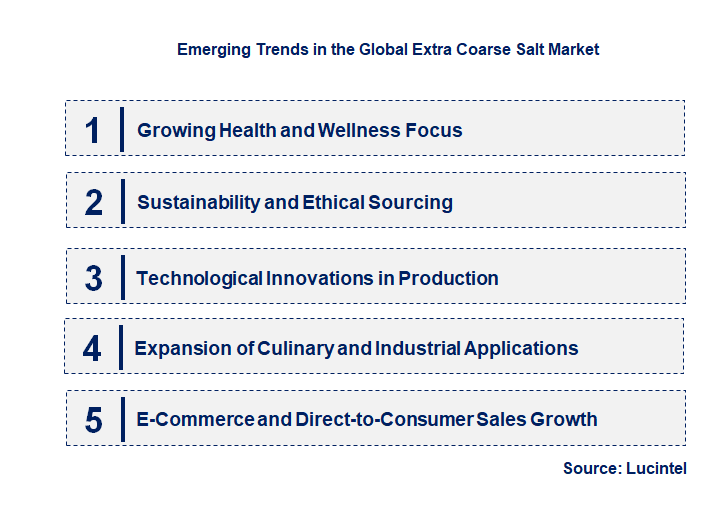 Emerging Trends in the Global Extra Coarse Salt Market

1 Growing Health and Wellness Focus

2 Sustainability and Ethical Sourcing

3 Technological Innovations in Production

4 Expansion of Culinary and Industrial Applications

5 E-Commerce and Direct-to-Consumer Sales Growth

Source: Lucintel